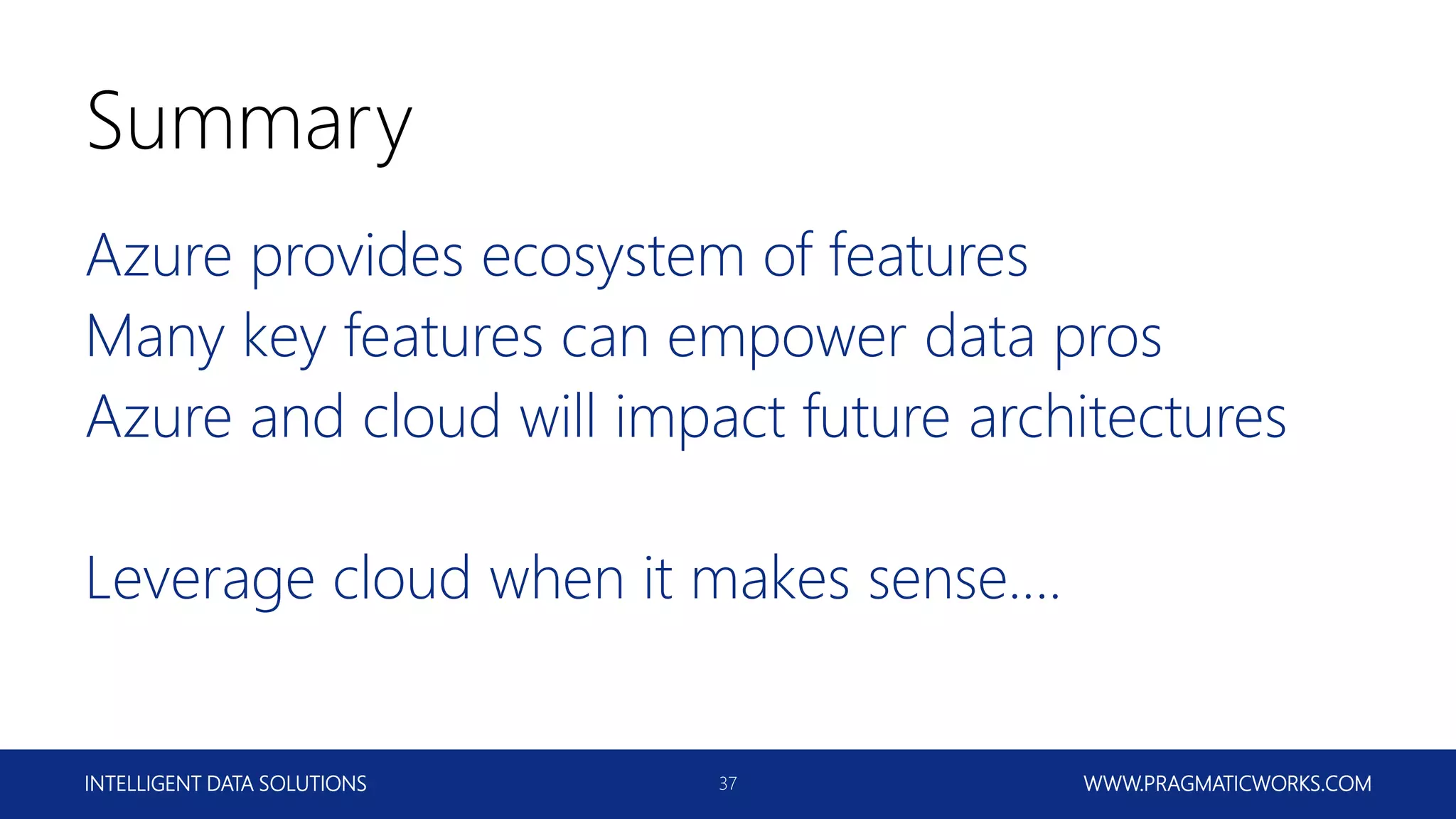 Summary

Azure provides ecosystem of features
Many key features can empower data pros
Azure and cloud will impact future architectures

Leverage cloud when it makes sense….

INTELLIGENT DATA SOLUTIONS

37

WWW.PRAGMATICWORKS.COM